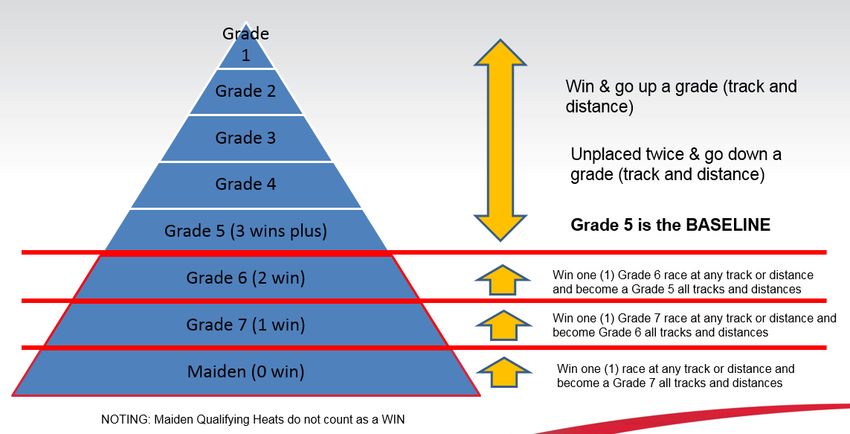 Grade 1

Grade 2

Grade 3

Grade 4

Grade 5 (3 wins plus)

Grade 6 (2 win)

Grade 7 (1 win)

Maiden (0 win)

Win & go up a grade (track and distance)

Unplaced twice & go down a grade (track and distance)

Grade 5 is the BASELINE

Win one (1) Grade 6 race at any track or distance and become a Grade 5 all tracks and distances

Win one (1) Grade 7 race at any track or distance and become Grade 6 all tracks and distances

Win one (1) race at any track or distance and become a Grade 7 all tracks and distances

NOTING: Maiden Qualifying Heats do not count as a WIN